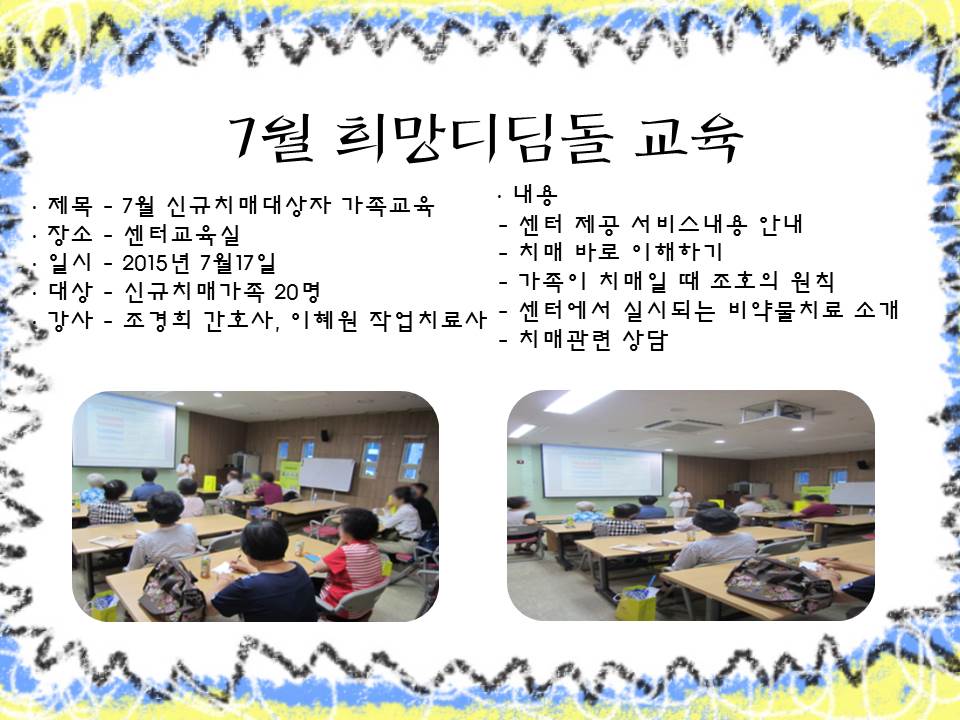 7월 희망디딤돌 교육

· 제목 - 7월 신규치매대상자 가족교육
· 장소 - 센터교육실
· 일시 - 2015년 7월17일
· 대상 - 신규치매가족 20명
· 강사 - 조경희 간호사, 이혜원 작업치료사

· 내용
- 센터 제공 서비스내용 안내
- 치매 바로 이해하기
- 가족이 치매일 때 조호의 원칙
- 센터에서 실시되는 비약물치료 소개
- 치매관련 상담